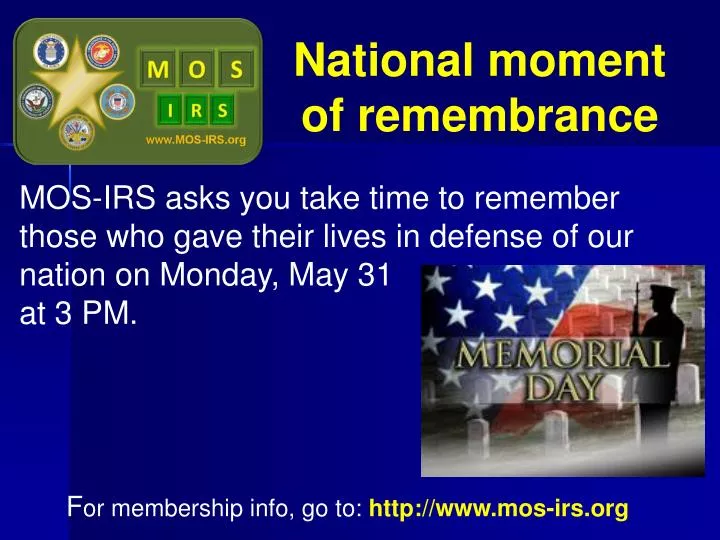 M O S
I R S
www.MOS-IRS.org

National moment of remembrance

MOS-IRS asks you take time to remember those who gave their lives in defense of our nation on Monday, May 31 at 3 PM.

MEMORIAL DAY

For membership info, go to: http://www.mos-irs.org